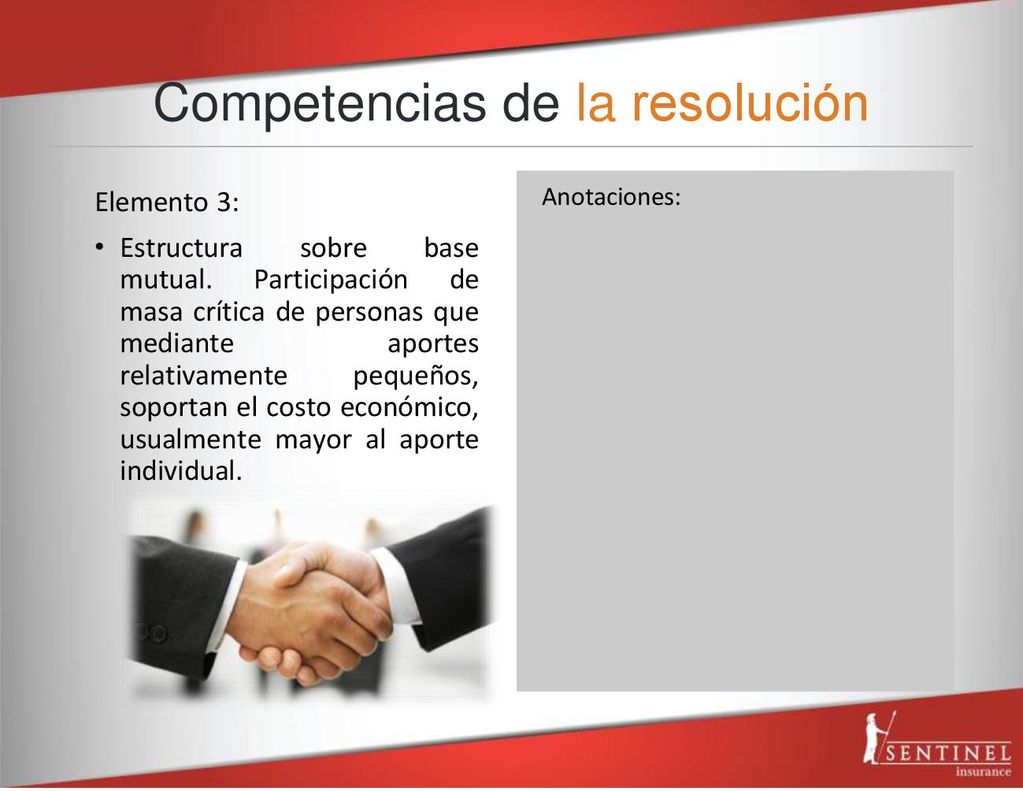 Competencias de la resolución

Elemento 3:

• Estructura sobre base mutual. Participación de masa crítica de personas que mediante aportes relativamente pequeños, soportan el costo económico, usualmente mayor al aporte individual.

Anotaciones:

SENTINEL
insurance